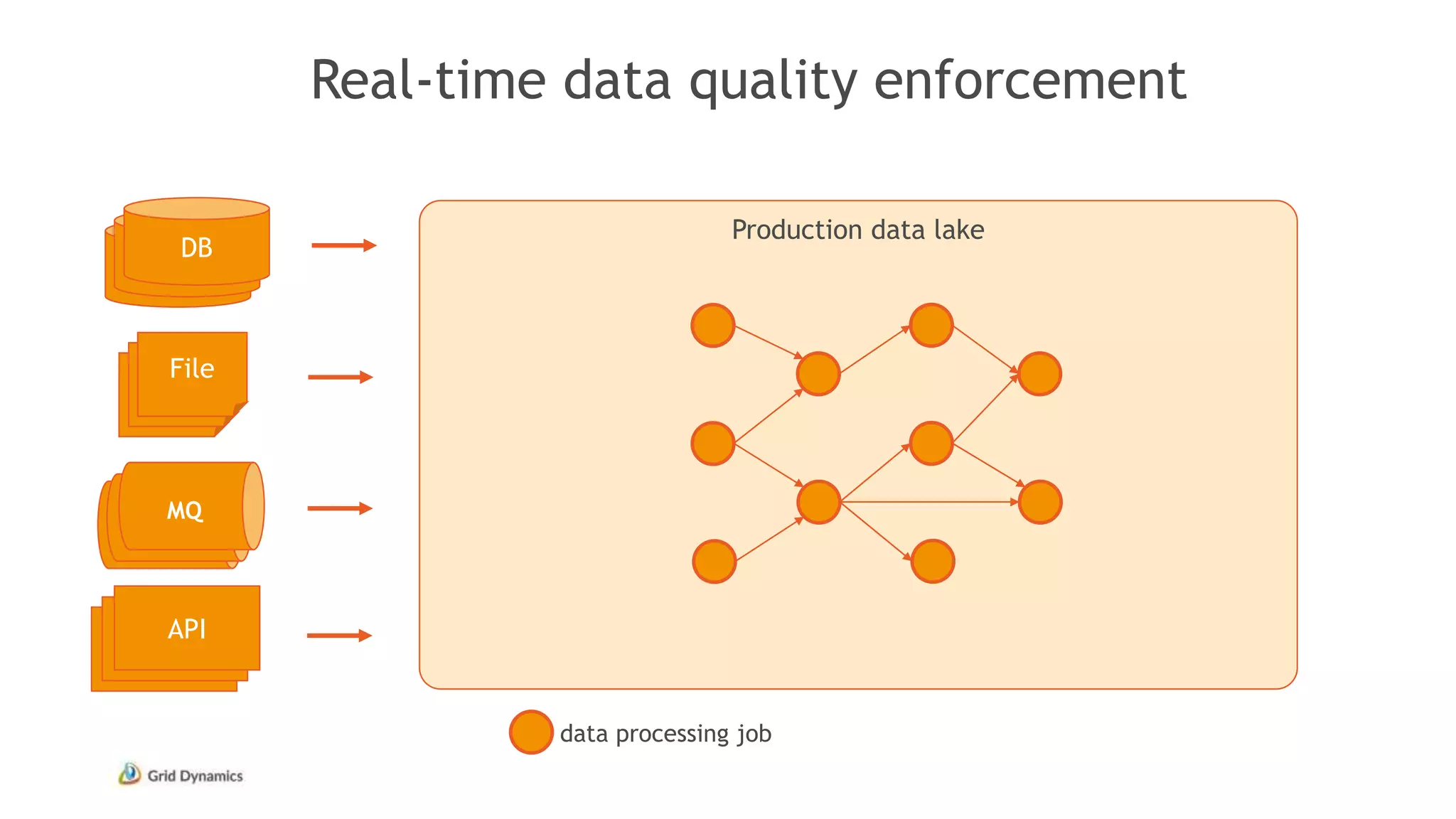 Real-time data quality enforcement

DB

File

MQ

API

Production data lake

data processing job

Grid Dynamics